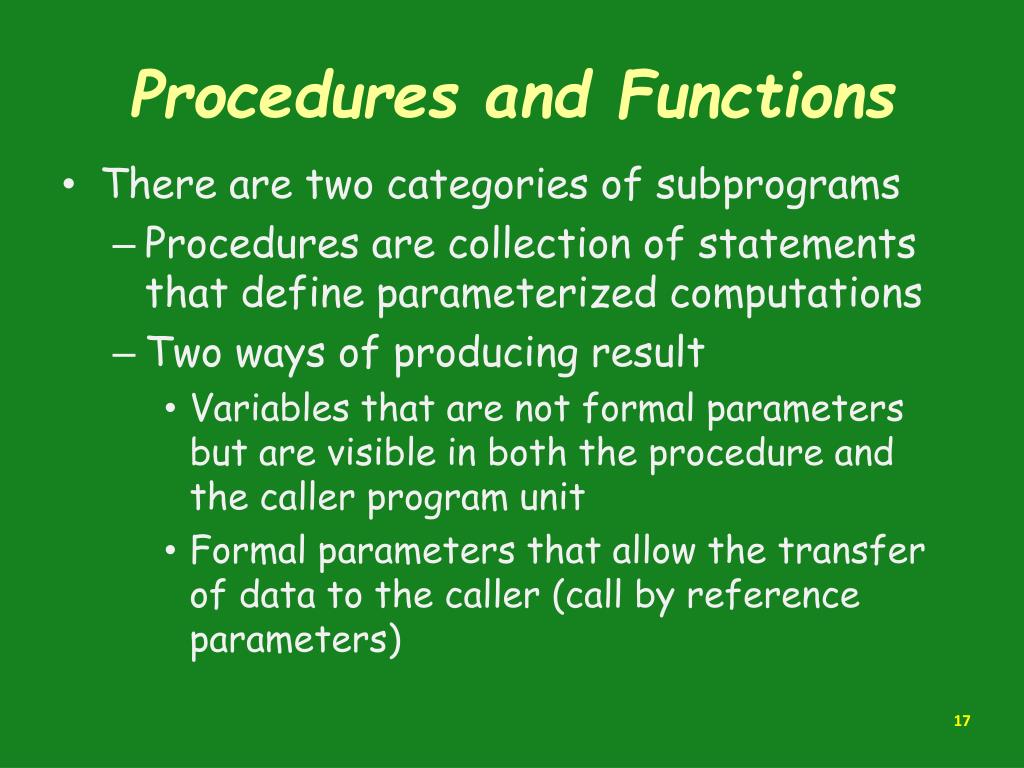 Procedures and Functions

• There are two categories of subprograms
– Procedures are collection of statements that define parameterized computations
– Two ways of producing result
• Variables that are not formal parameters but are visible in both the procedure and the caller program unit
• Formal parameters that allow the transfer of data to the caller (call by reference parameters)

17